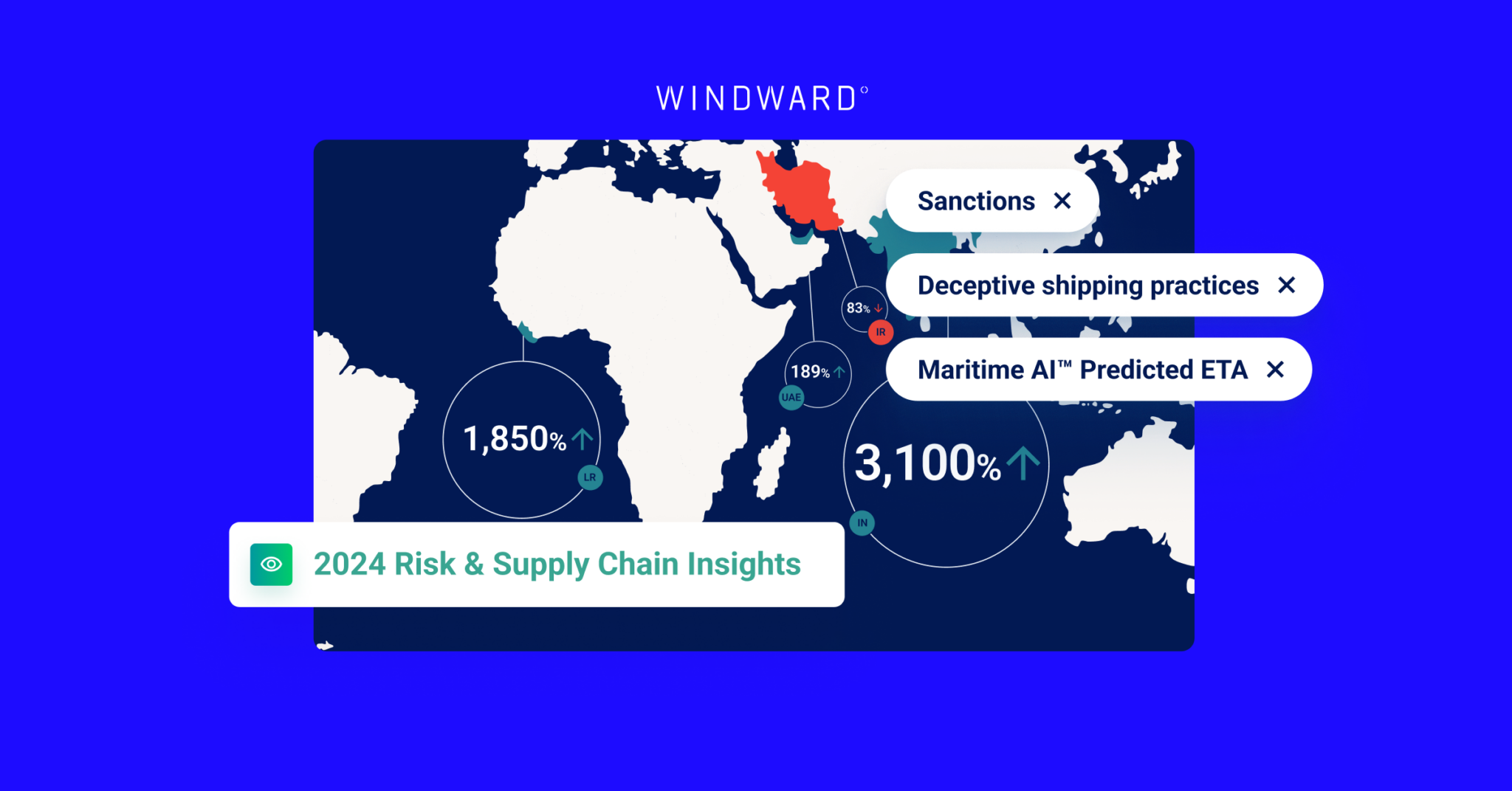 WINDWARD

Sanctions ✕

Deceptive shipping practices ✕

Maritime AI™ Predicted ETA ✕

83% ↓
IR

189% ↑
UAE

1,850% ↑
LR

3,100% ↑
IN

2024 Risk & Supply Chain Insights